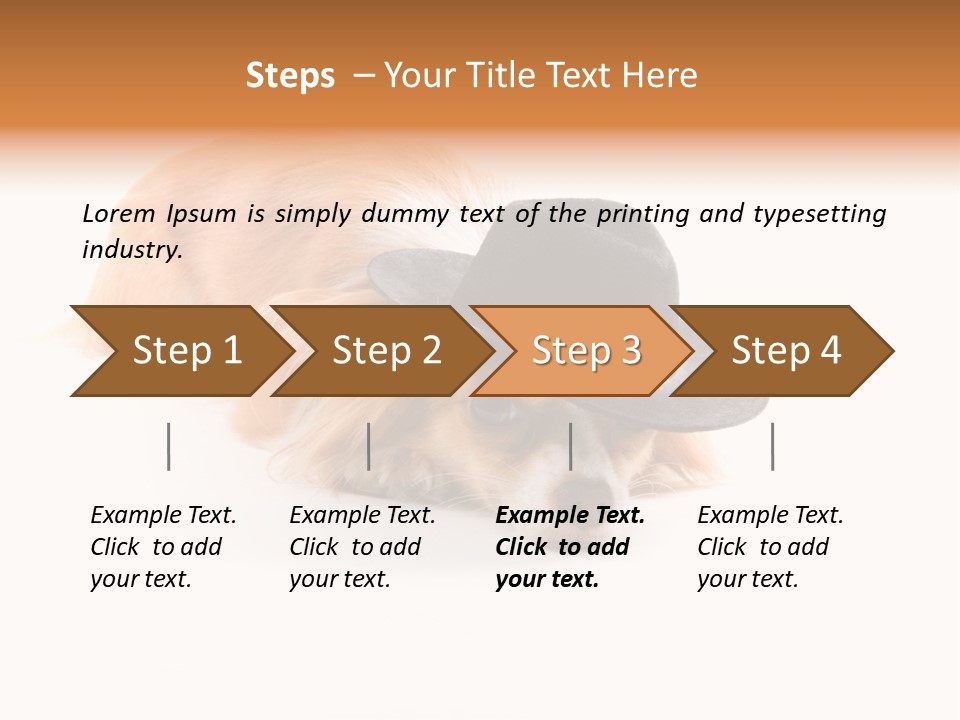 Steps – Your Title Text Here

Lorem Ipsum is simply dummy text of the printing and typesetting industry.

Step 1

Step 2

Step 3

Step 4

Example Text. Click to add your text.

Example Text. Click to add your text.

Example Text. Click to add your text.

Example Text. Click to add your text.